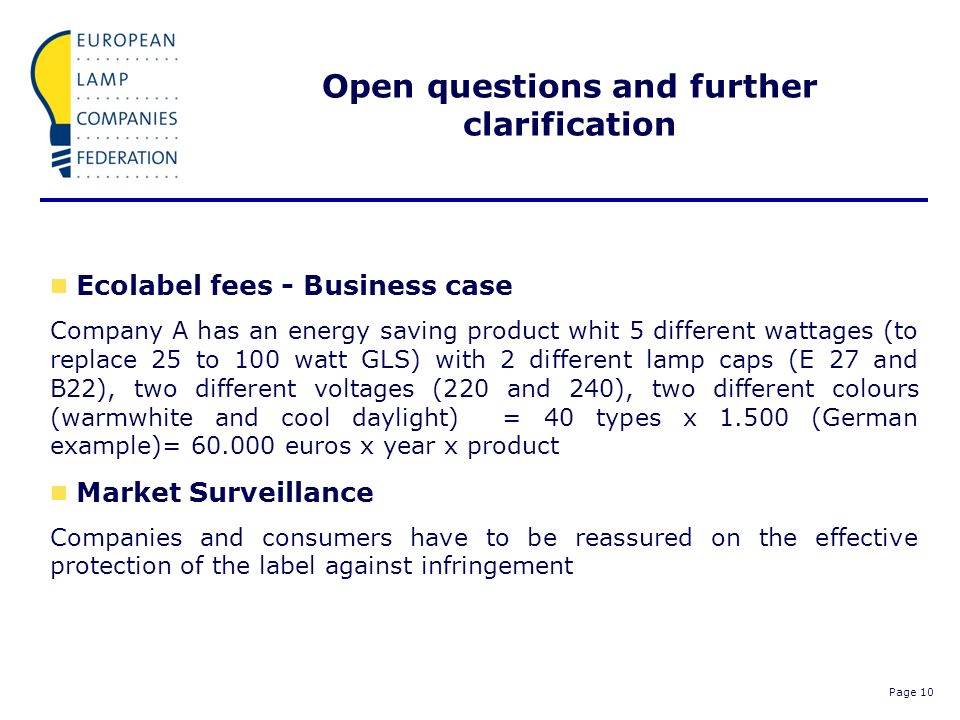 EUROPEAN
LAMP
COMPANIES
FEDERATION

Open questions and further clarification

Ecolabel fees - Business case

Company A has an energy saving product whit 5 different wattages (to replace 25 to 100 watt GLS) with 2 different lamp caps (E 27 and B22), two different voltages (220 and 240), two different colours (warmwhite and cool daylight) = 40 types x 1.500 (German example)= 60.000 euros x year x product

Market Surveillance

Companies and consumers have to be reassured on the effective protection of the label against infringement

Page 10